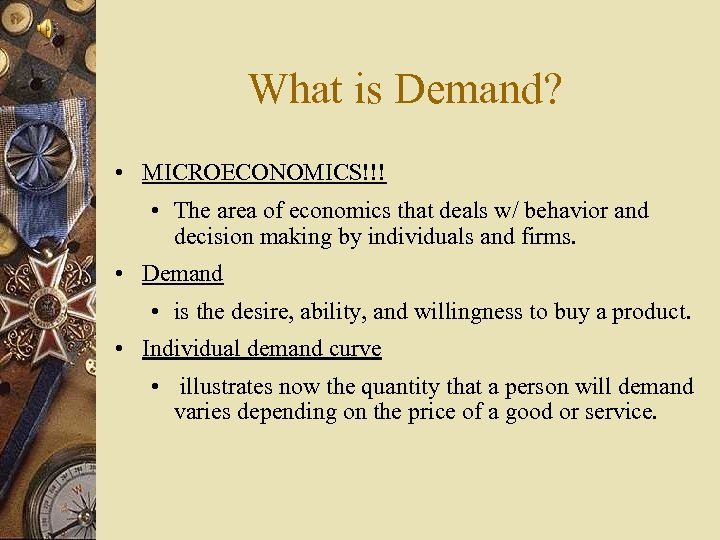 What is Demand?

• MICROECONOMICS!!!

• The area of economics that deals w/ behavior and decision making by individuals and firms.

• Demand

• is the desire, ability, and willingness to buy a product.

• Individual demand curve

• illustrates now the quantity that a person will demand varies depending on the price of a good or service.